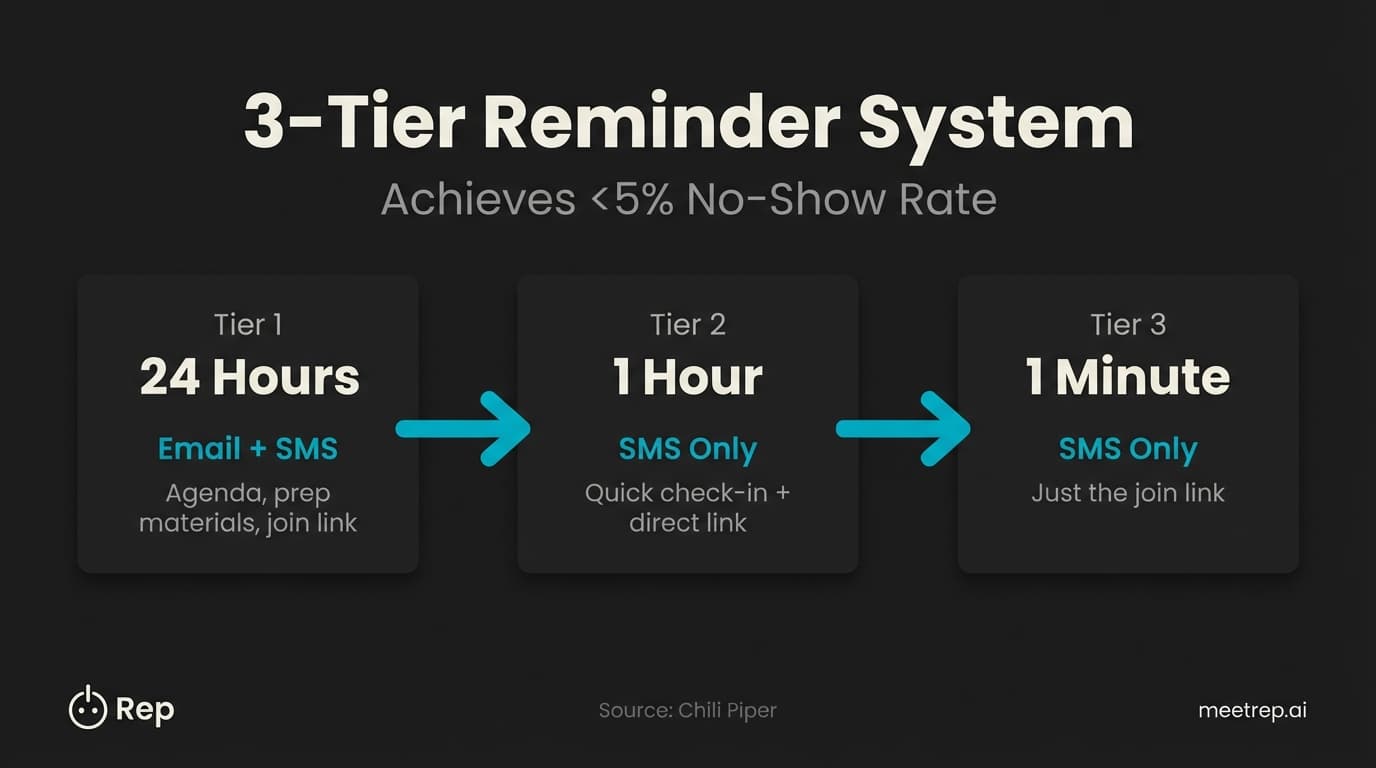 3-Tier Reminder System

Achieves <5% No-Show Rate

Tier 1
24 Hours
Email + SMS
Agenda, prep materials, join link

Tier 2
1 Hour
SMS Only
Quick check-in + direct link

Tier 3
1 Minute
SMS Only
Just the join link

Rep

Source: Chili Piper

meetrep.ai